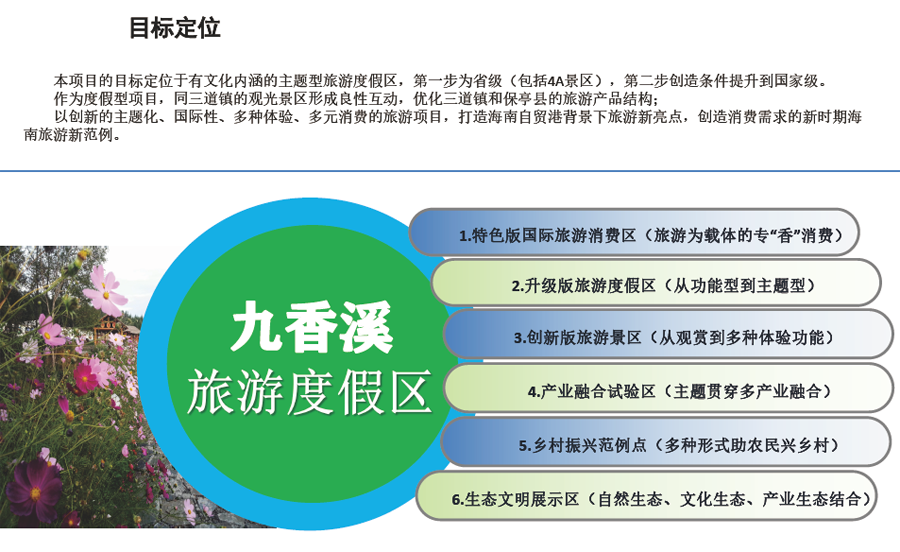 目标定位

本项目的目标定位于有文化内涵的主题型旅游度假区，第一步为省级（包括4A景区），第二步创造条件提升到国家级。
作为度假型项目，同三道镇的观光景区形成良性互动，优化三道镇和保亭县的旅游产品结构；
以创新的主题化、国际性、多种体验、多元消费的旅游项目，打造海南自贸港背景下旅游新亮点，创造消费需求的新时期海南旅游新范例。

九香溪
旅游度假区

1.特色版国际旅游消费区（旅游为载体的专“香”消费）

2.升级版旅游度假区（从功能型到主题型）

3.创新版旅游景区（从观赏到多种体验功能）

4.产业融合试验区（主题贯穿多产业融合）

5.乡村振兴范例点（多种形式助农民兴乡村）

6.生态文明展示区（自然生态、文化生态、产业生态结合）